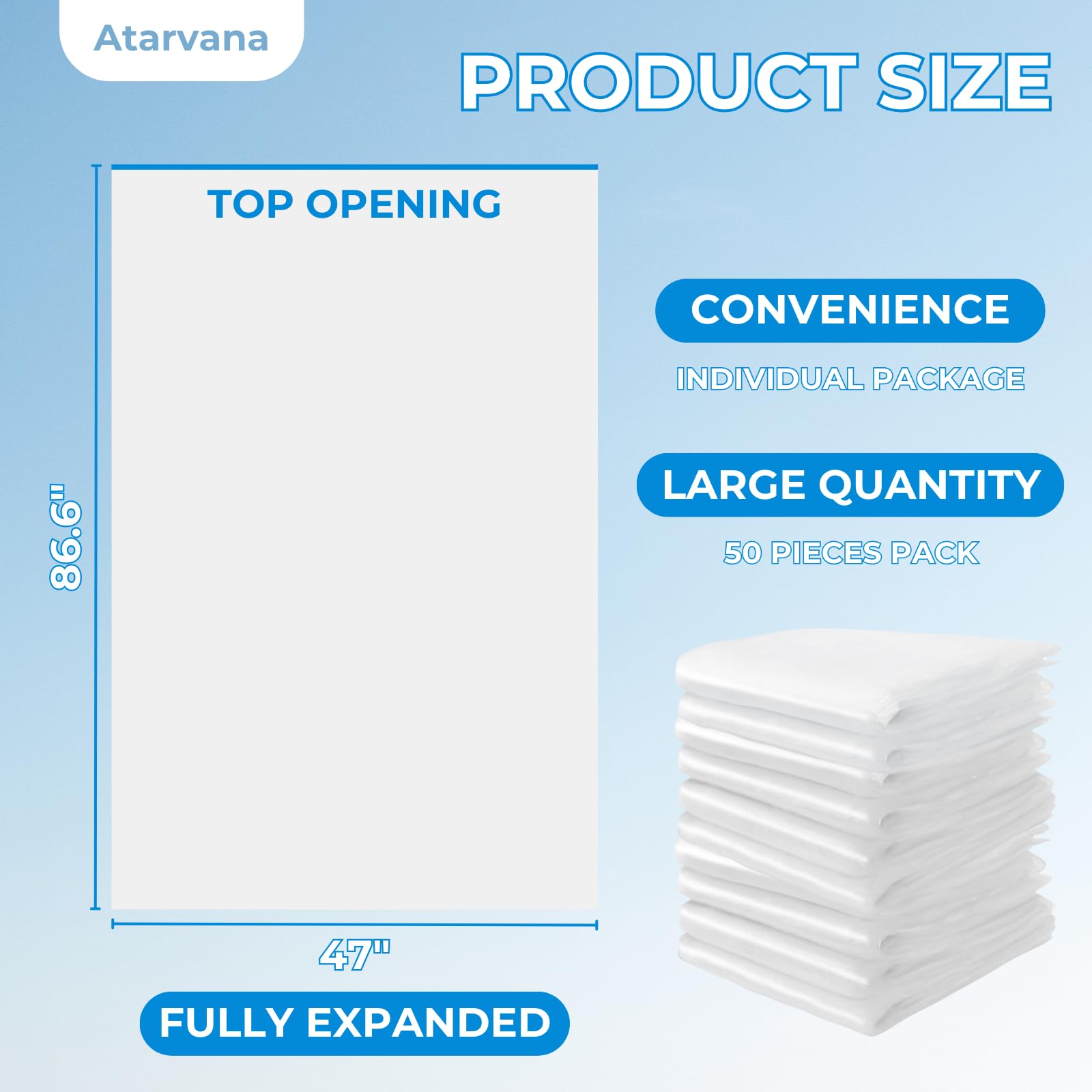 Atarvana

PRODUCT SIZE

TOP OPENING

86.6"

47"

FULLY EXPANDED

CONVENIENCE

INDIVIDUAL PACKAGE

LARGE QUANTITY

50 PIECES PACK